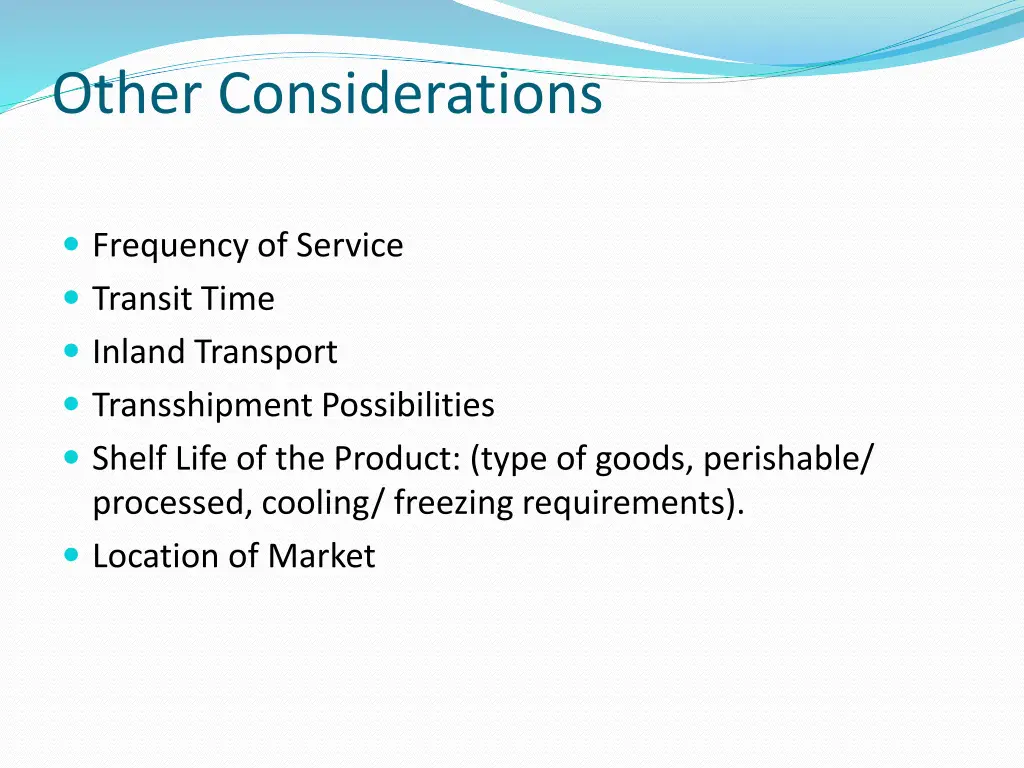 Other Considerations

- Frequency of Service
- Transit Time
- Inland Transport
- Transshipment Possibilities
- Shelf Life of the Product: (type of goods, perishable/ processed, cooling/ freezing requirements).
- Location of Market